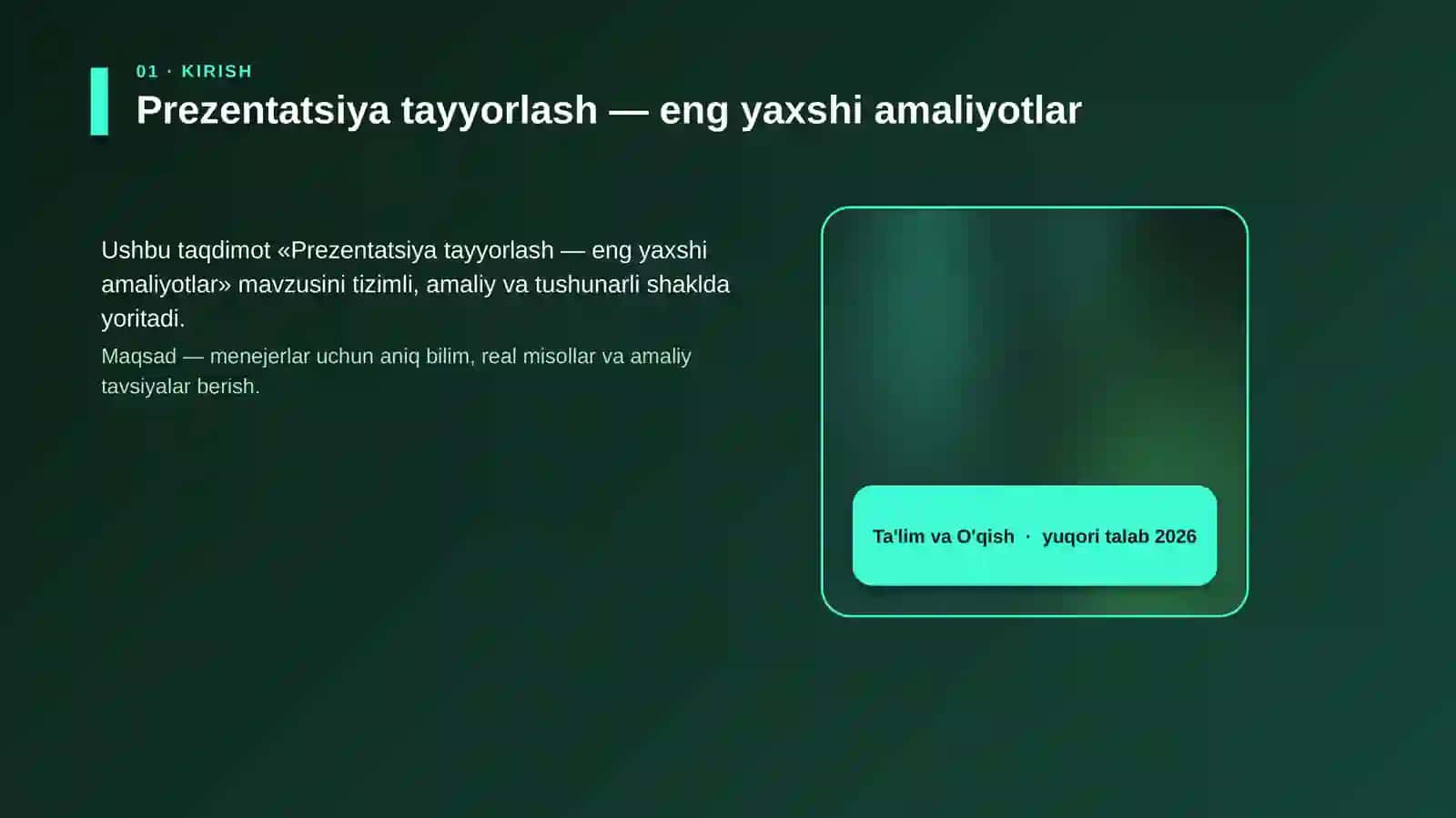 01 · KIRISH

Prezentatsiya tayyorlash — eng yaxshi amaliyotlar

Ushbu taqdimot «Prezentatsiya tayyorlash — eng yaxshi amaliyotlar» mavzusini tizimli, amaliy va tushunarli shaklda yoritadi.

Maqsad — menejerlar uchun aniq bilim, real misollar va amaliy tavsiyalar berish.

Ta'lim va O'qish · yuqori talab 2026